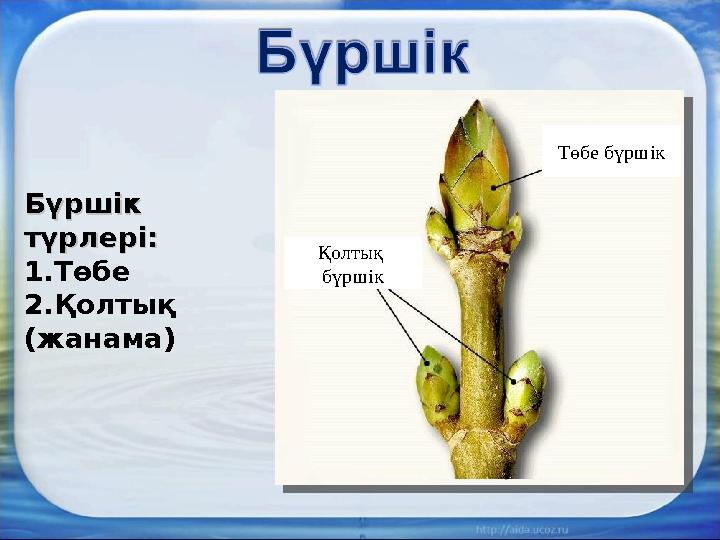 Бүршік

Бүршік түрлері:
1.Төбе
2.Қолтық (жанама)

Төбе бүршік

Қолтық бүршік

http://aida.ucoz.ru